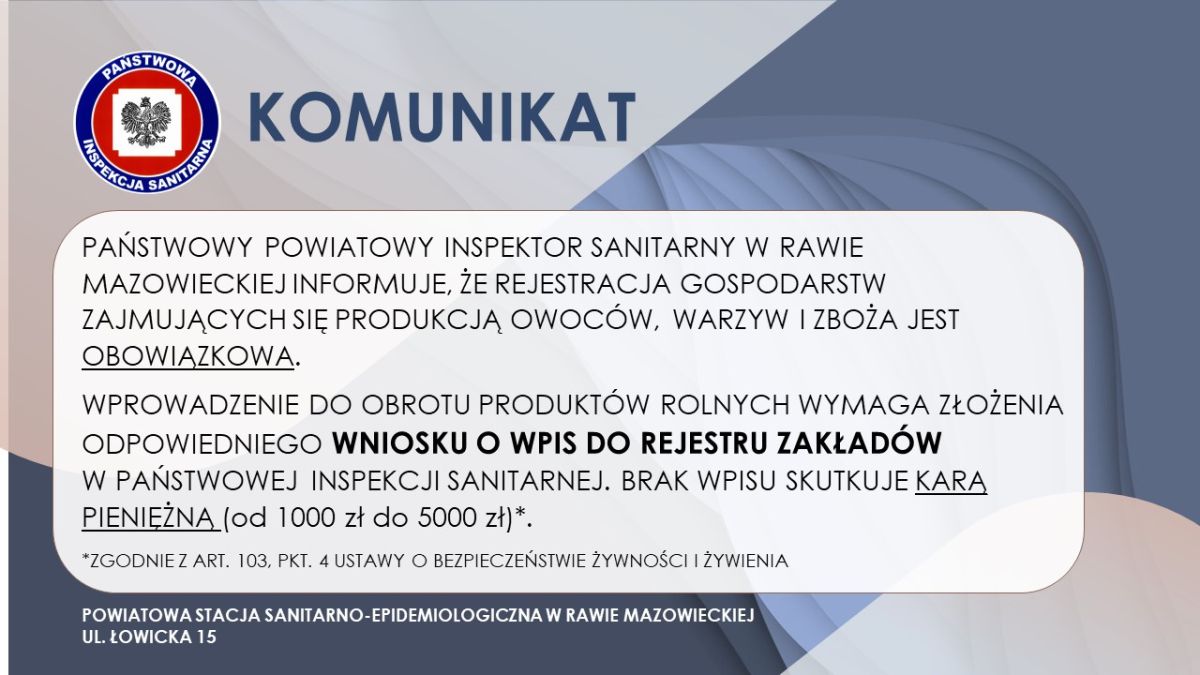 PAŃSTWOWA INSPEKCJA SANITARNA

KOMUNIKAT

PAŃSTWOWY POWIATOWY INSPEKTOR SANITARNY W RAWIE MAZOWIECKIEJ INFORMUJE, ŻE REJESTRACJA GOSPODARSTW ZAJMUJĄCYCH SIĘ PRODUKCJĄ OWOCÓW, WARZYW I ZBOŻA JEST OBOWIĄZKOWA.

WPROWADZENIE DO OBROTU PRODUKTÓW ROLNYCH WYMAGA ZŁOŻENIA ODPOWIEDNIEGO WNIOSKU O WPIS DO REJESTRU ZAKŁADÓW W PAŃSTWOWEJ INSPEKCJI SANITARNEJ. BRAK WPISU SKUTKUJE KARĄ PIENIĘŻNĄ (od 1000 zł do 5000 zł)*.

*ZGODNIE Z ART. 103, PKT. 4 USTAWY O BEZPIECZEŃSTWIE ŻYWNOŚCI I ŻYWIENIA

POWIATOWA STACJA SANITARNO-EPIDEMIOLOGICZNA W RAWIE MAZOWIECKIEJ
UL. ŁOWICKA 15